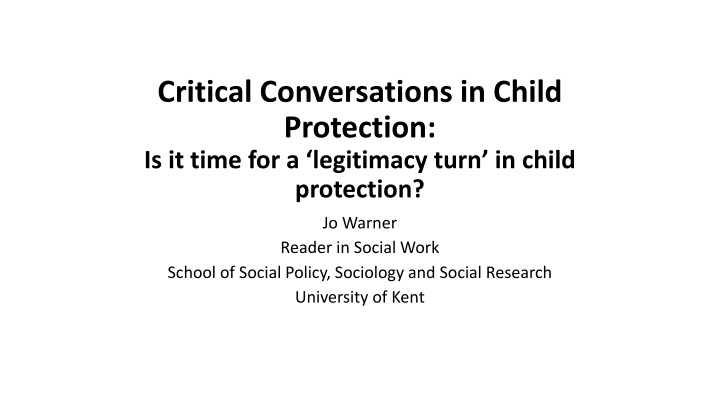 Critical Conversations in Child Protection:
Is it time for a ‘legitimacy turn’ in child protection?

Jo Warner
Reader in Social Work
School of Social Policy, Sociology and Social Research
University of Kent